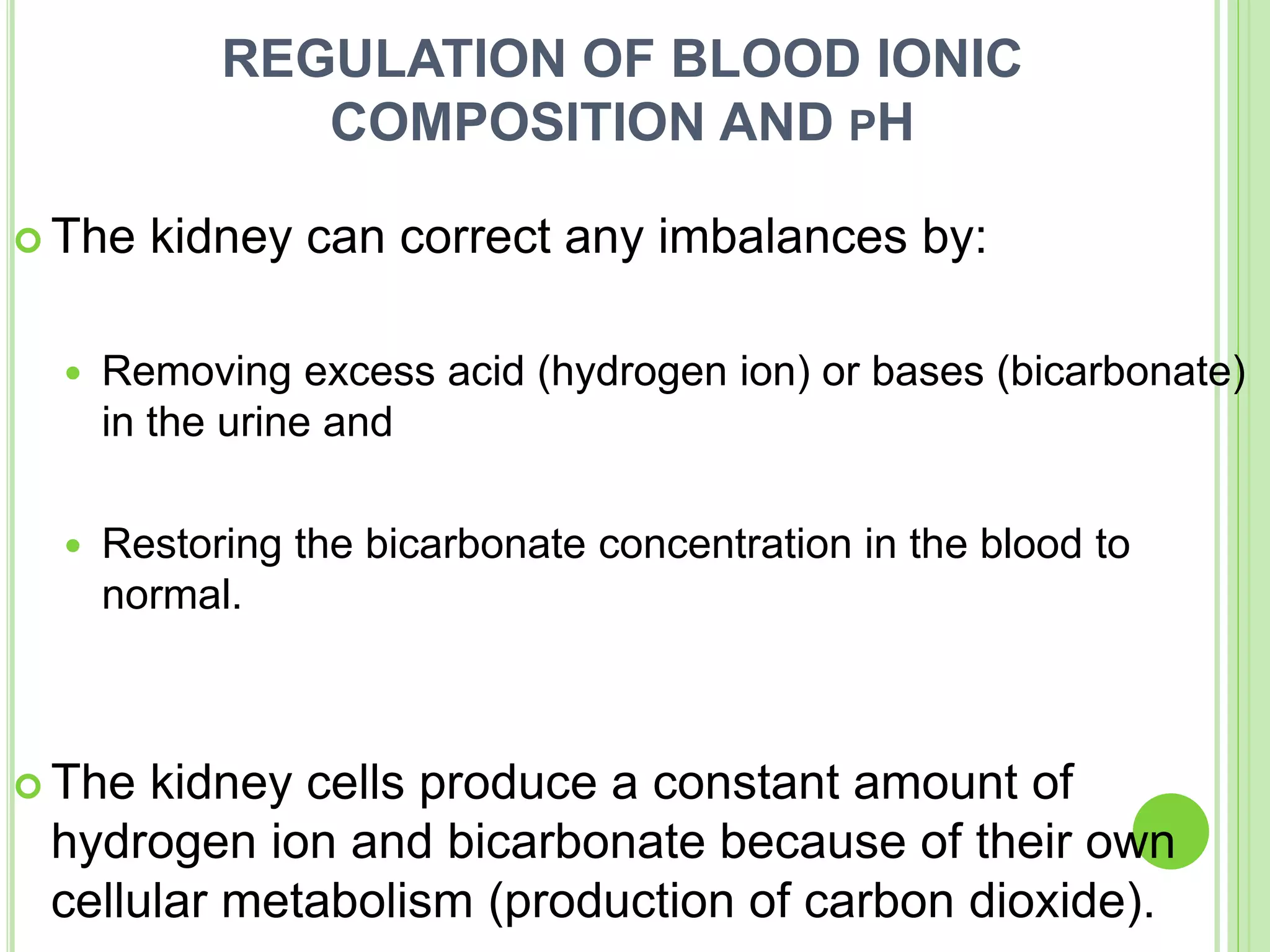 REGULATION OF BLOOD IONIC COMPOSITION AND PH

The kidney can correct any imbalances by:

Removing excess acid (hydrogen ion) or bases (bicarbonate) in the urine and

Restoring the bicarbonate concentration in the blood to normal.

The kidney cells produce a constant amount of hydrogen ion and bicarbonate because of their own cellular metabolism (production of carbon dioxide).